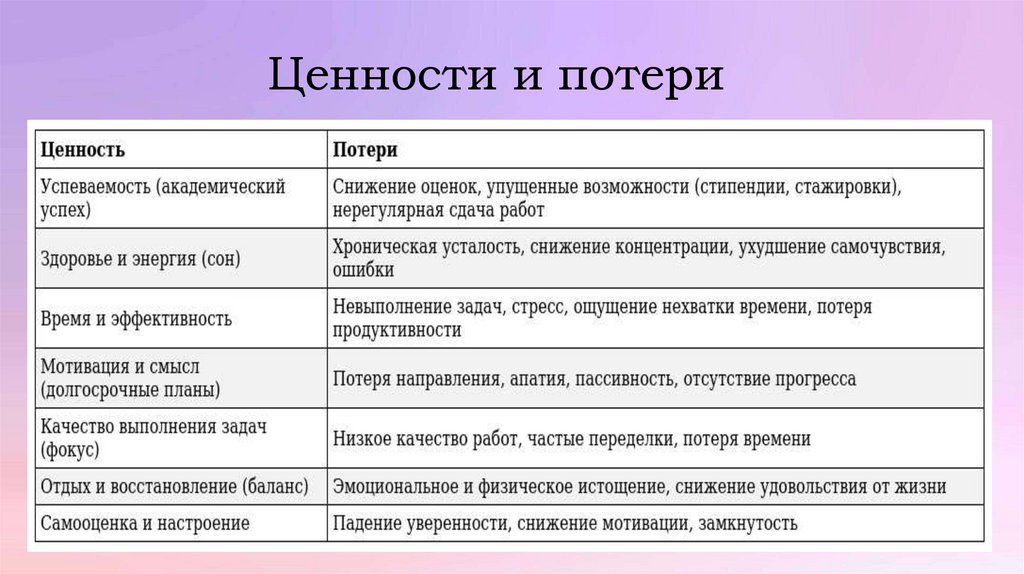 Ценности и потери

| Ценность | Потери |
|---|---|
| Успеваемость (академический успех) | Снижение оценок, упущенные возможности (стипендии, стажировки), нерегулярная сдача работ |
| Здоровье и энергия (сон) | Хроническая усталость, снижение концентрации, ухудшение самочувствия, ошибки |
| Время и эффективность | Невыполнение задач, стресс, ощущение нехватки времени, потеря продуктивности |
| Мотивация и смысл (долгосрочные планы) | Потеря направления, апатия, пассивность, отсутствие прогресса |
| Качество выполнения задач (фокус) | Низкое качество работ, частые переделки, потеря времени |
| Отдых и восстановление (баланс) | Эмоциональное и физическое истощение, снижение удовольствия от жизни |
| Самооценка и настроение | Падение уверенности, снижение мотивации, замкнутость |